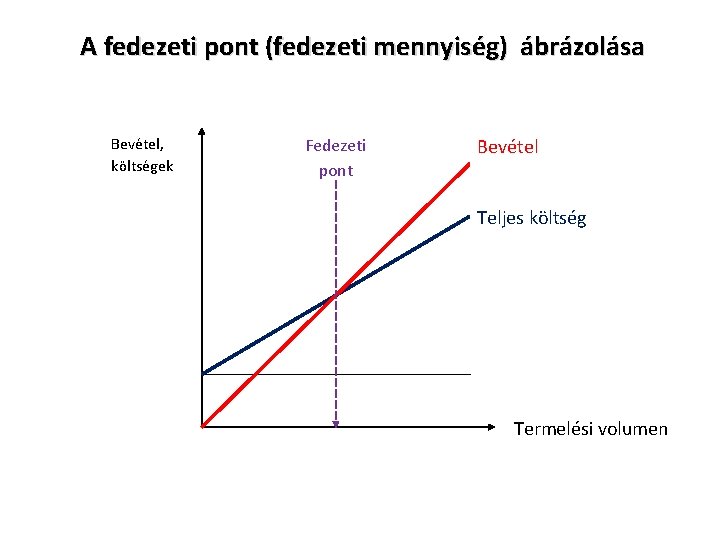 A fedezeti pont (fedezeti mennyiség) ábrázolása

Bevétel, költségek

Fedezeti pont

Bevétel

Teljes költség

Termelési volumen